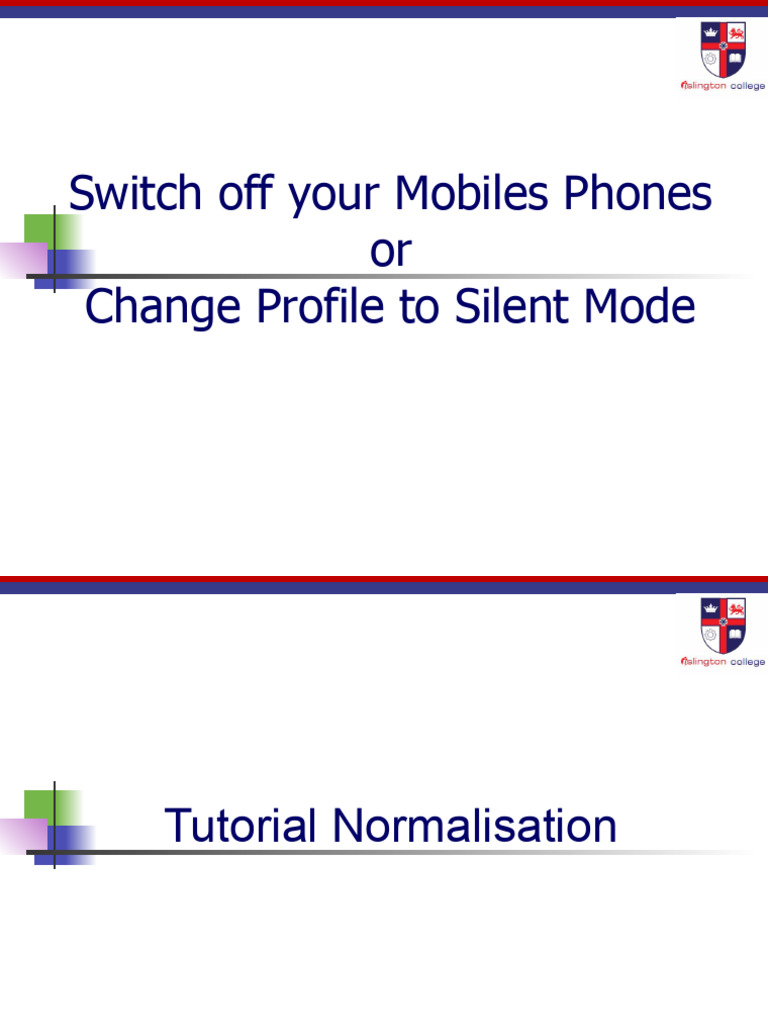 islington college

Switch off your Mobiles Phones
or
Change Profile to Silent Mode

islington college

Tutorial Normalisation